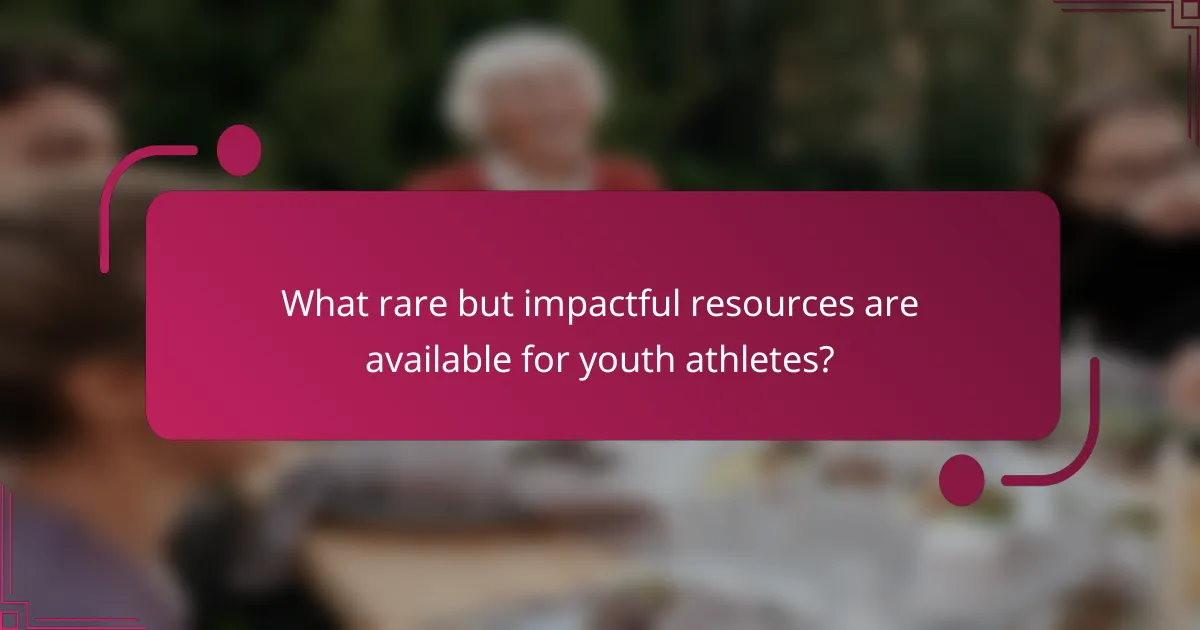 What rare but impactful resources are available for youth athletes?